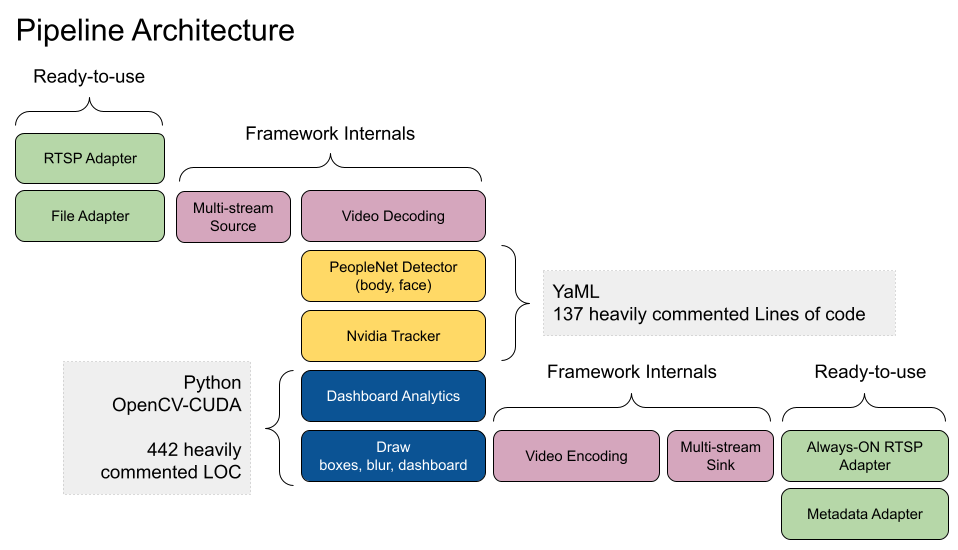 Pipeline Architecture

Ready-to-use

RTSP Adapter

File Adapter

Framework Internals

Multi-stream Source

Video Decoding

PeopleNet Detector (body, face)

Nvidia Tracker

YaML
137 heavily commented Lines of code

Python
OpenCV-CUDA

442 heavily commented LOC

Dashboard Analytics

Draw
boxes, blur, dashboard

Framework Internals

Video Encoding

Multi-stream Sink

Ready-to-use

Always-ON RTSP Adapter

Metadata Adapter